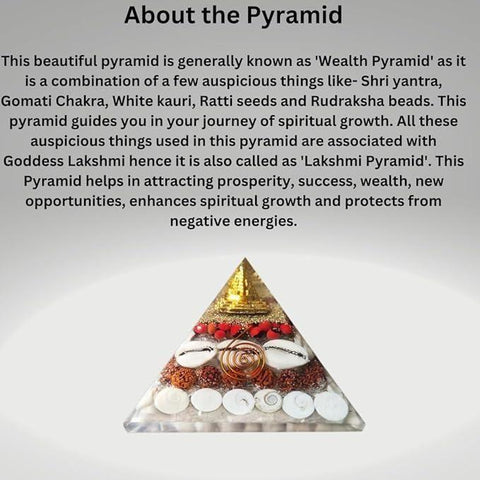 About the Pyramid

This beautiful pyramid is generally known as 'Wealth Pyramid' as it is a combination of a few auspicious things like- Shri yantra, Gomati Chakra, White kauri, Ratti seeds and Rudraksha beads. This pyramid guides you in your journey of spiritual growth. All these auspicious things used in this pyramid are associated with Goddess Lakshmi hence it is also called as 'Lakshmi Pyramid'. This Pyramid helps in attracting prosperity, success, wealth, new opportunities, enhances spiritual growth and protects from negative energies.